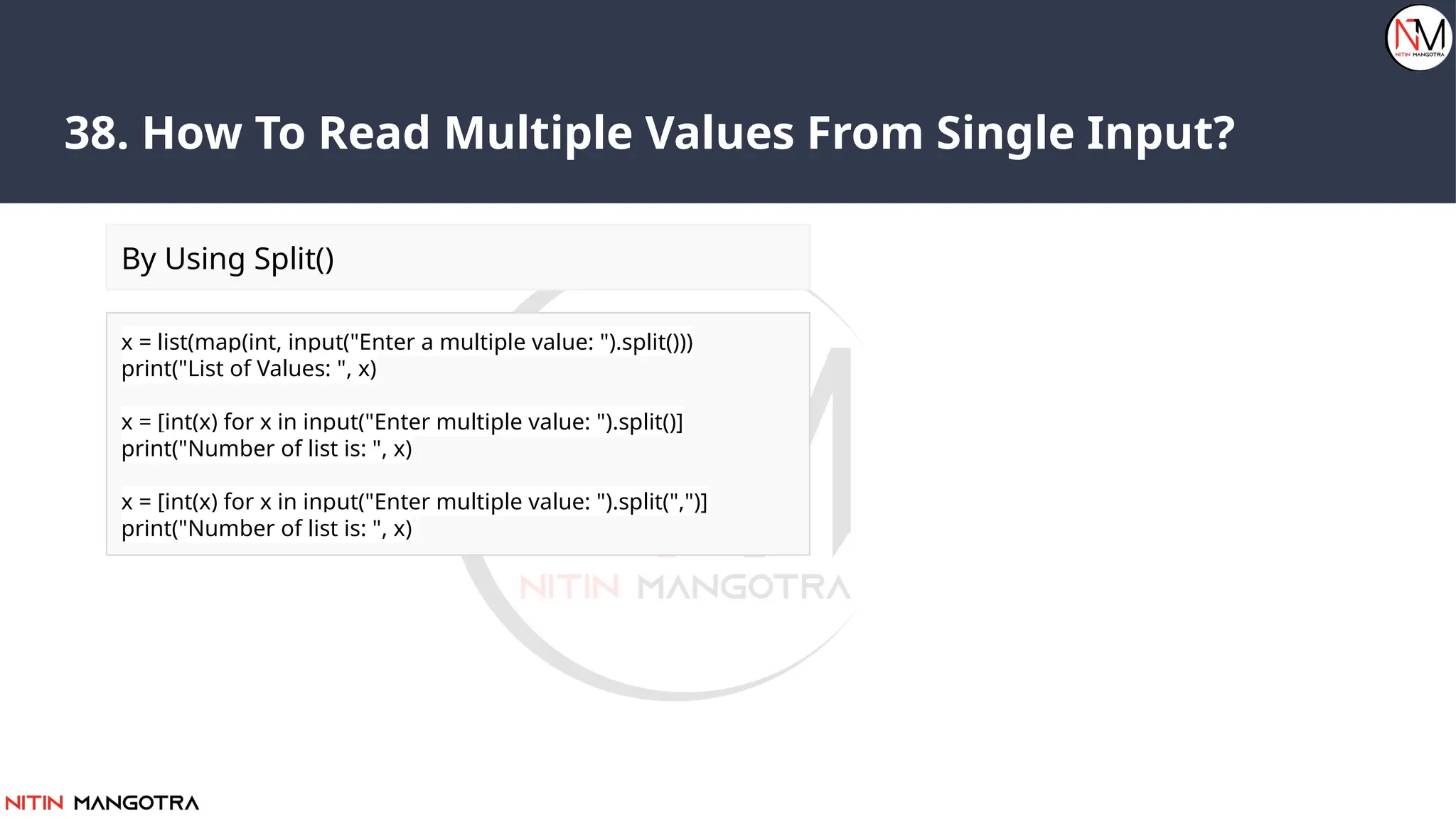 NM
NITIN MANGOTRA

38. How To Read Multiple Values From Single Input?

By Using Split()

x = list(map(int, input("Enter a multiple value: ").split()))
print("List of Values: ", x)

x = [int(x) for x in input("Enter multiple value: ").split()]
print("Number of list is: ", x)

x = [int(x) for x in input("Enter multiple value: ").split(",")]
print("Number of list is: ", x)

NITIN MANGOTRA

NITIN MANGOTRA